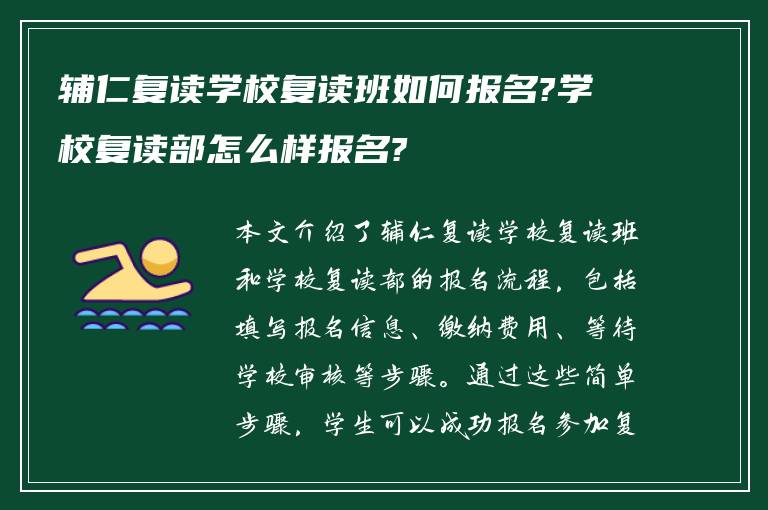 辅仁复读学校复读班如何报名?学校复读部怎么样报名?

本文介绍了辅仁复读学校复读班和学校复读部的报名流程，包括填写报名信息、缴纳费用、等待学校审核等步骤。通过这些简单步骤，学生可以成功报名参加复